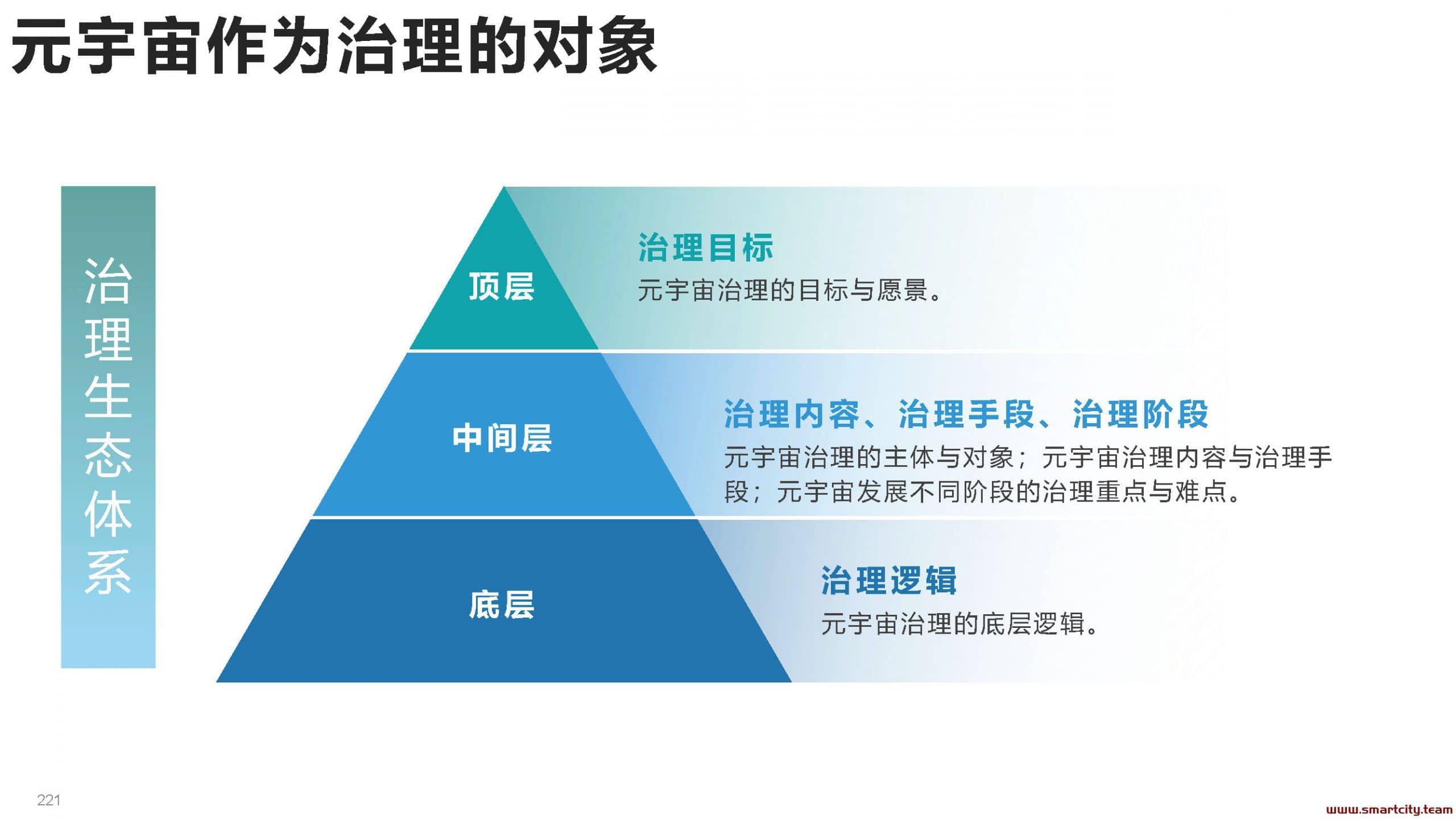 元宇宙作为治理的对象

治理生态体系

顶层

治理目标

元宇宙治理的目标与愿景。

中间层

治理内容、治理手段、治理阶段

元宇宙治理的主体与对象；元宇宙治理内容与治理手段；元宇宙发展不同阶段的治理重点与难点。

底层

治理逻辑

元宇宙治理的底层逻辑。

221

www.smartcity.team